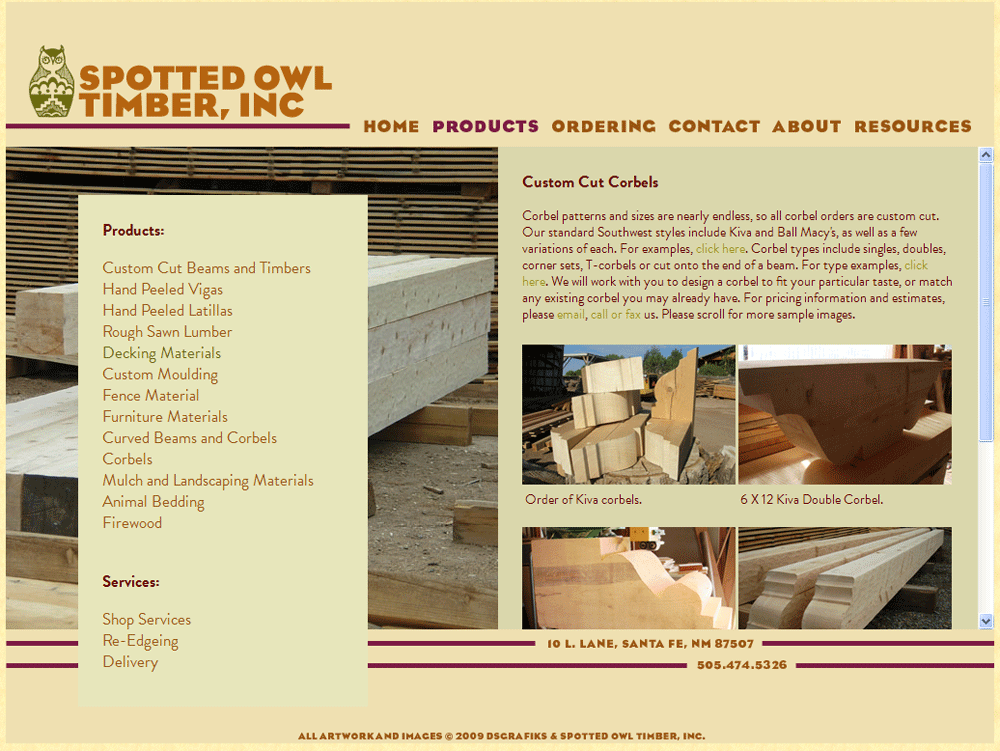 SPOTTED OWL TIMBER, INC

HOME PRODUCTS ORDERING CONTACT ABOUT RESOURCES

Products:

Custom Cut Beams and Timbers
Hand Peeled Vigas
Hand Peeled Latillas
Rough Sawn Lumber
Decking Materials
Custom Moulding
Fence Material
Furniture Materials
Curved Beams and Corbels
Corbels
Mulch and Landscaping Materials
Animal Bedding
Firewood

Services:

Shop Services
Re-Edgeing
Delivery

Custom Cut Corbels

Corbel patterns and sizes are nearly endless, so all corbel orders are custom cut. Our standard Southwest styles include Kiva and Ball Macy's, as well as a few variations of each. For examples, click here. Corbel types include singles, doubles, corner sets, T-corbels or cut onto the end of a beam. For type examples, click here. We will work with you to design a corbel to fit your particular taste, or match any existing corbel you may already have. For pricing information and estimates, please email, call or fax us. Please scroll for more sample images.

Order of Kiva corbels.

6 X 12 Kiva Double Corbel.

10 L. LANE, SANTA FE, NM 87507

505.474.5326

ALL ARTWORK AND IMAGES © 2009 DSCRAFIKS & SPOTTED OWL TIMBER, INC.